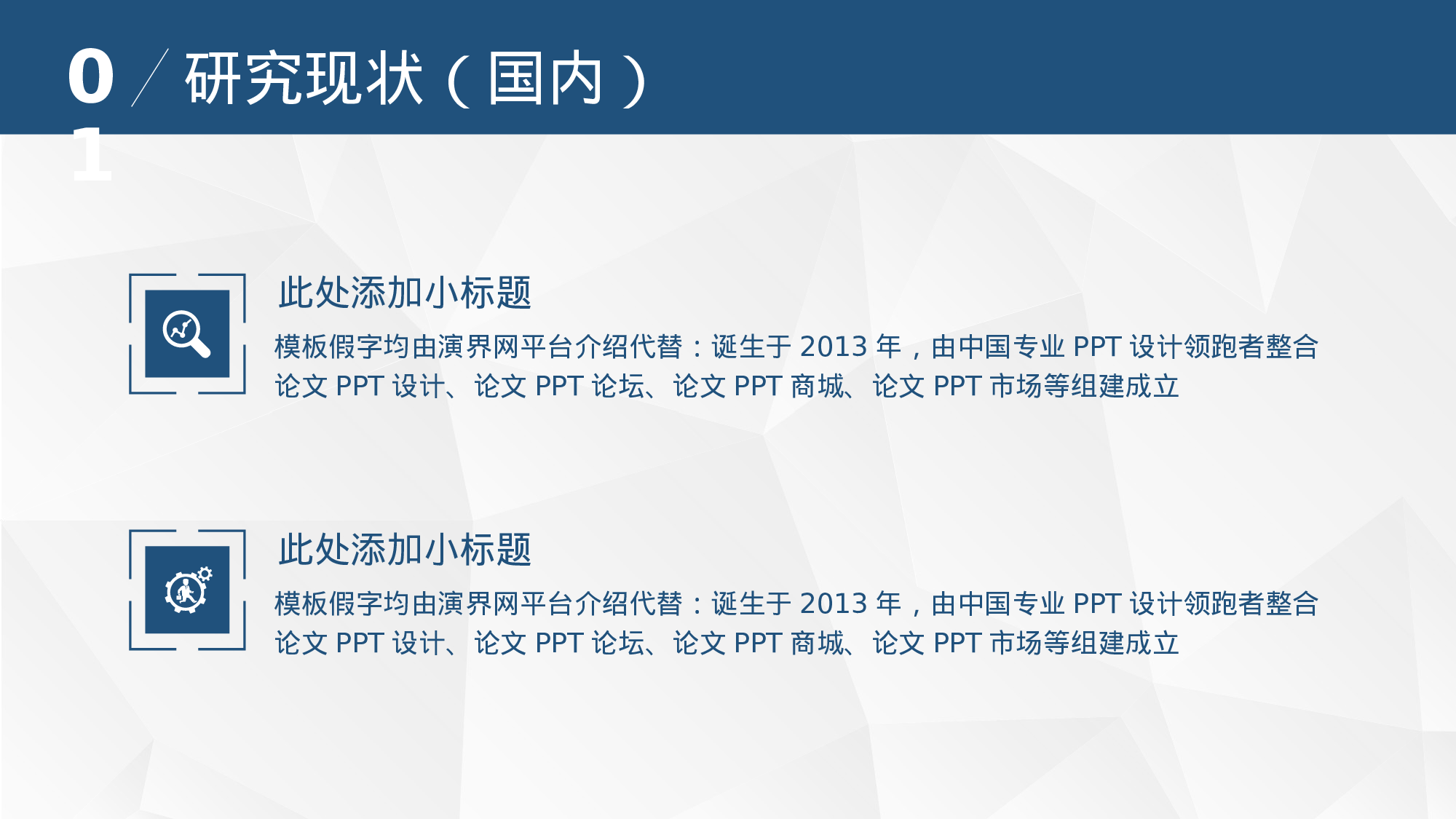 01 研究现状（国内）

此处添加小标题

模板假字均由演界网平台介绍代替：诞生于 2013 年，由中国专业 PPT 设计领跑者整合论文 PPT 设计、论文 PPT 论坛、论文 PPT 商城、论文 PPT 市场等组建成立

此处添加小标题

模板假字均由演界网平台介绍代替：诞生于 2013 年，由中国专业 PPT 设计领跑者整合论文 PPT 设计、论文 PPT 论坛、论文 PPT 商城、论文 PPT 市场等组建成立